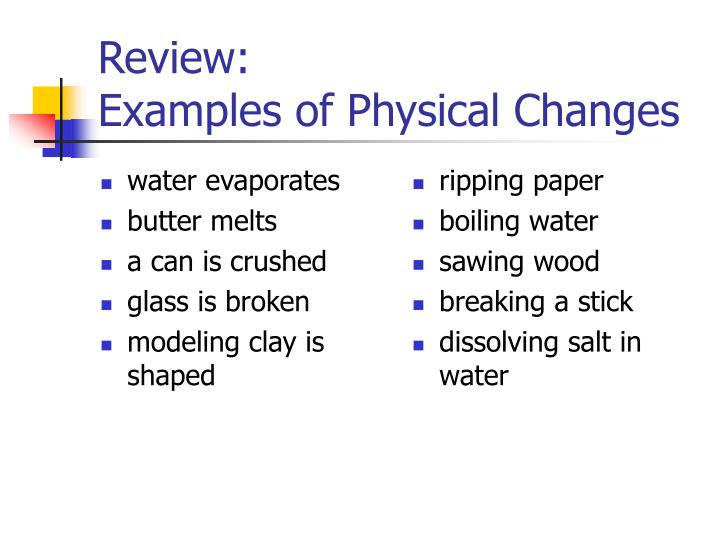 Review:
Examples of Physical Changes

- water evaporates
- butter melts
- a can is crushed
- glass is broken
- modeling clay is shaped

- ripping paper
- boiling water
- sawing wood
- breaking a stick
- dissolving salt in water